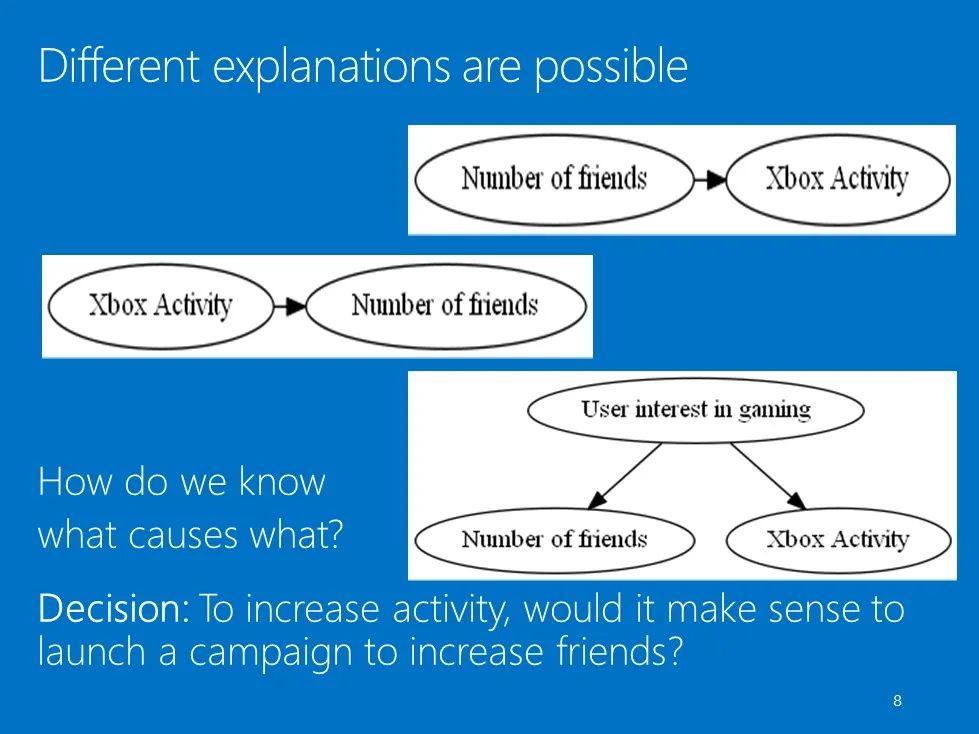 Different explanations are possible

Number of friends

Xbox Activity

Xbox Activity

Number of friends

User interest in gaming

Number of friends

Xbox Activity

How do we know what causes what?

Decision: To increase activity, would it make sense to launch a campaign to increase friends?

8